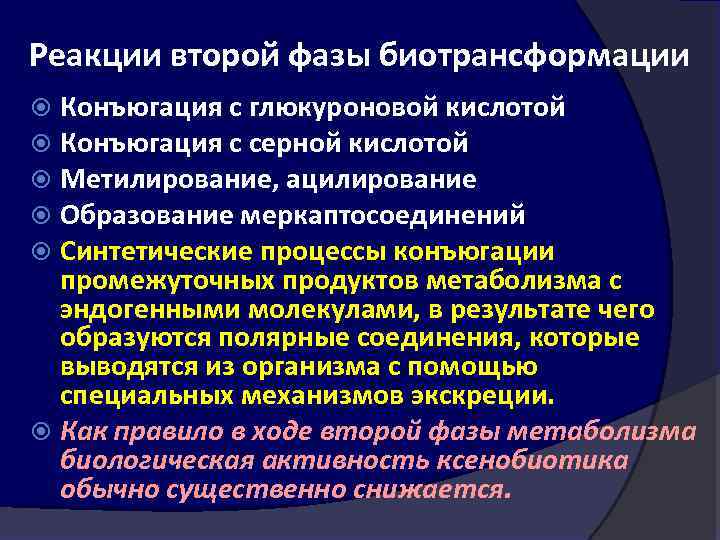 Реакции второй фазы биотрансформации

Конъюгация с глюкуроновой кислотой

Конъюгация с серной кислотой

Метилирование, ацилирование

Образование меркаптосоединений

Синтетические процессы конъюгации промежуточных продуктов метаболизма с эндогенными молекулами, в результате чего образуются полярные соединения, которые выводятся из организма с помощью специальных механизмов экскреции.

Как правило в ходе второй фазы метаболизма биологическая активность ксенобиотика обычно существенно снижается.